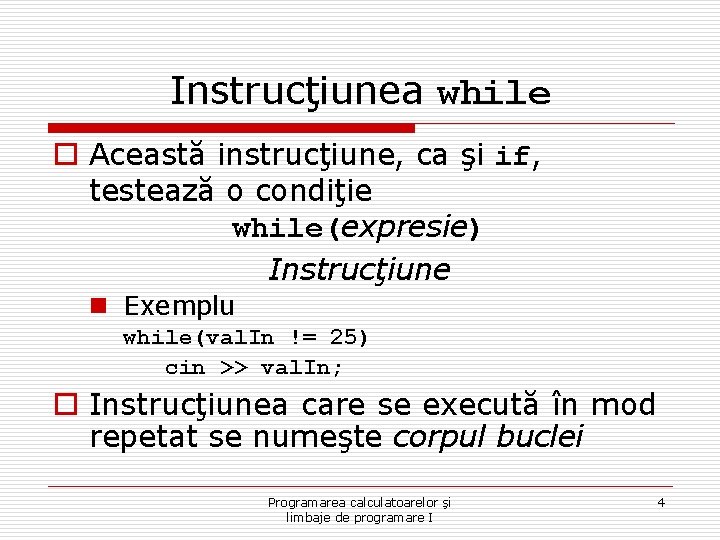 Instrucţiunea while

Această instrucţiune, ca şi if, testează o condiţie

while(expresie)

Instrucţiune

Exemplu

while(valIn != 25)
cin >> valIn;

Instrucţiunea care se execută în mod repetat se numeşte corpul buclei

Programarea calculatoarelor şi limbaje de programare I

4